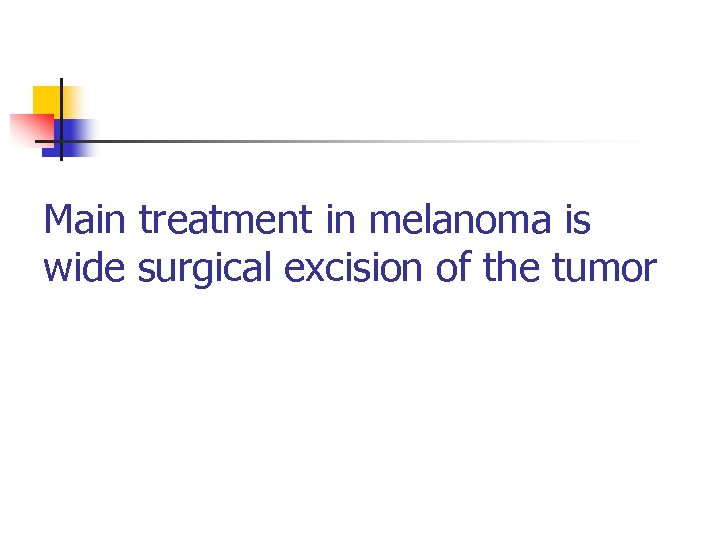 Main treatment in melanoma is wide surgical excision of the tumor